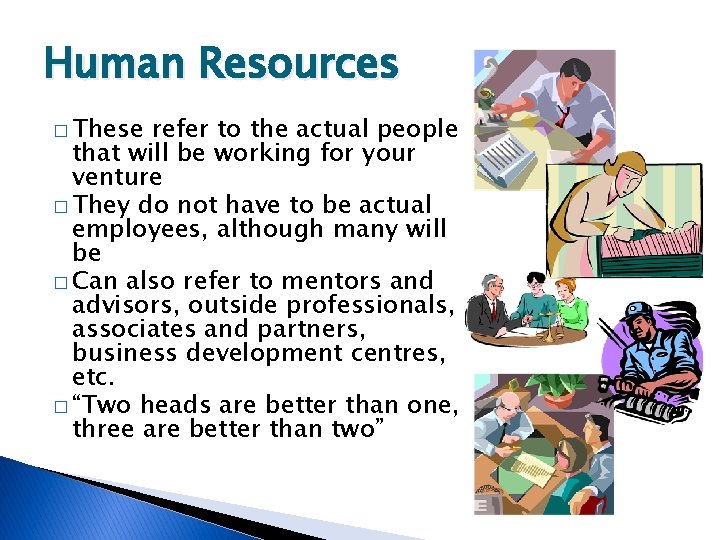 Human Resources

□ These refer to the actual people that will be working for your venture

□ They do not have to be actual employees, although many will be

□ Can also refer to mentors and advisors, outside professionals, associates and partners, business development centres, etc.

□ “Two heads are better than one, three are better than two”